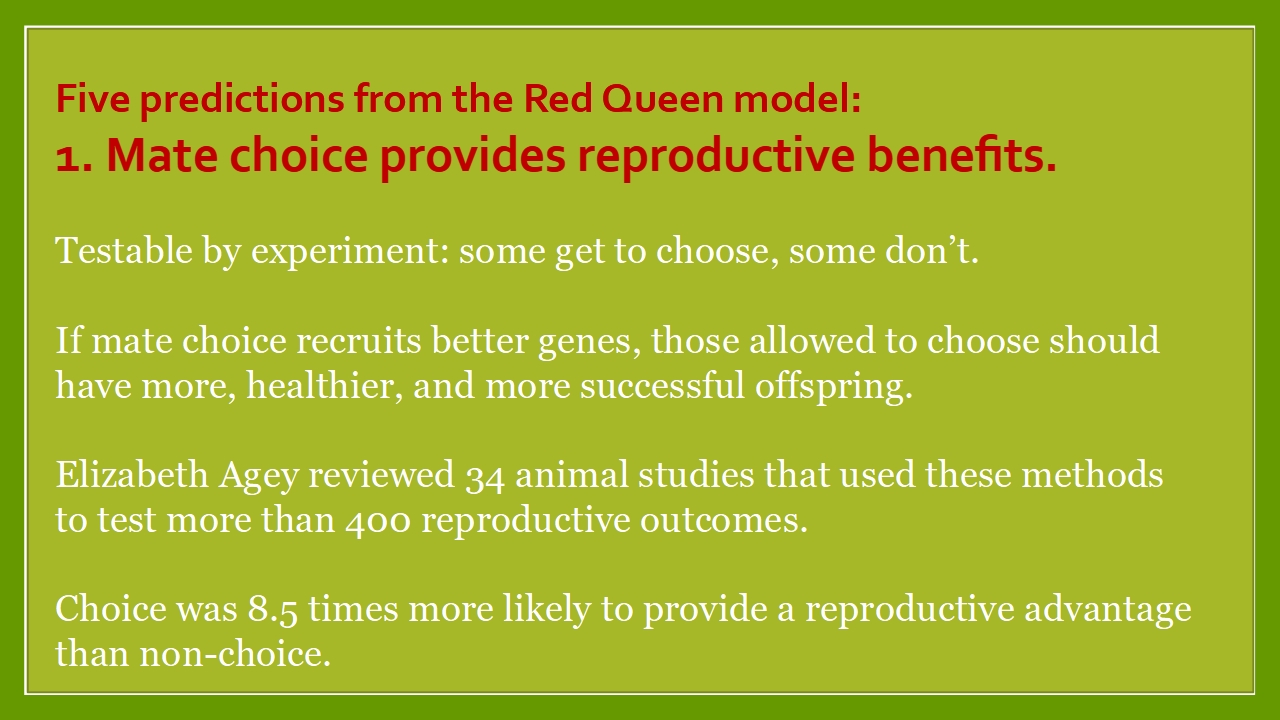 Five predictions from the Red Queen model:
1. Mate choice provides reproductive benefits.

Testable by experiment: some get to choose, some don't.

If mate choice recruits better genes, those allowed to choose should have more, healthier, and more successful offspring.

Elizabeth Agey reviewed 34 animal studies that used these methods to test more than 400 reproductive outcomes.

Choice was 8.5 times more likely to provide a reproductive advantage than non-choice.